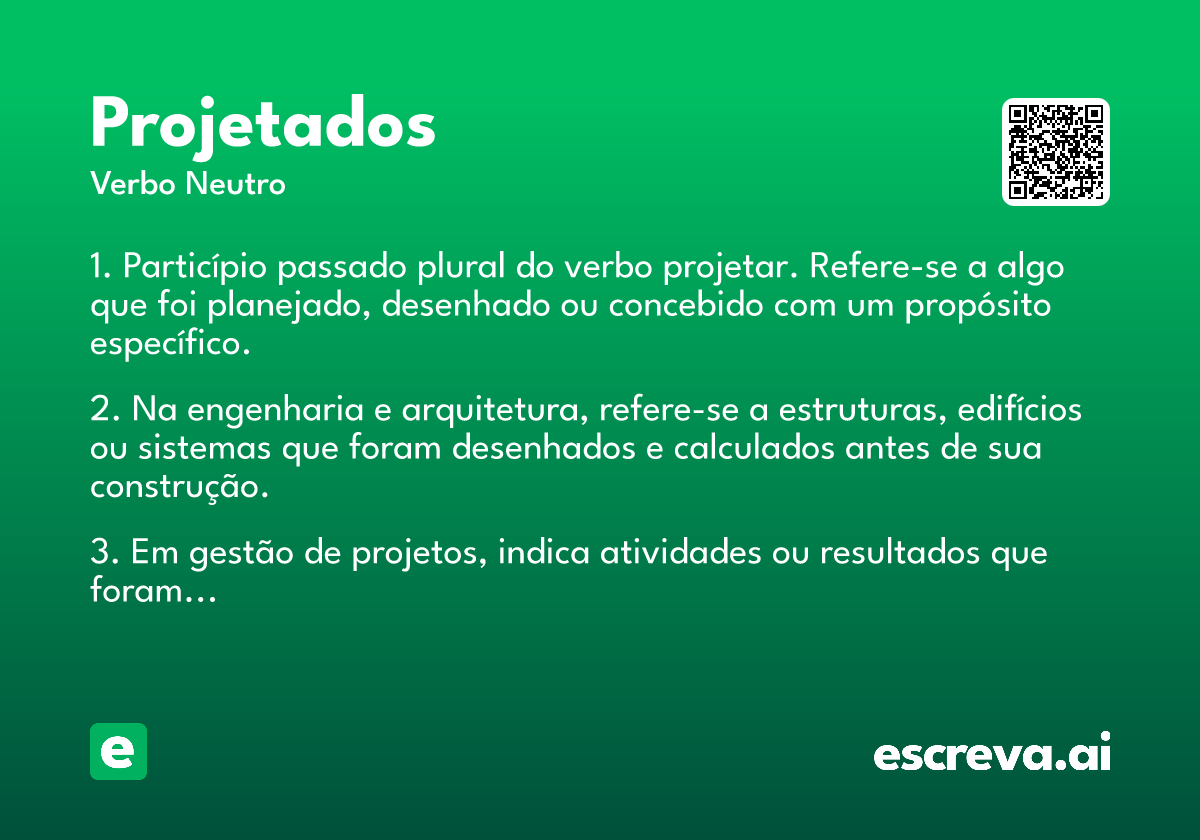 Projetados
Verbo Neutro

1. Particípio passado plural do verbo projetar. Refere-se a algo que foi planejado, desenhado ou concebido com um propósito específico.

2. Na engenharia e arquitetura, refere-se a estruturas, edifícios ou sistemas que foram desenhados e calculados antes de sua construção.

3. Em gestão de projetos, indica atividades ou resultados que foram...

e

escreva.ai